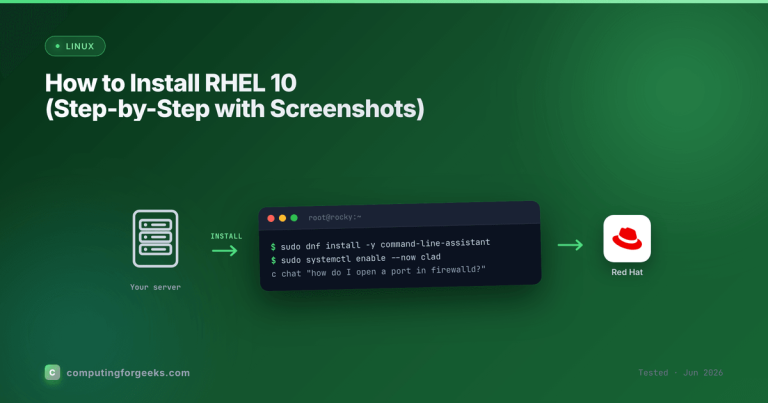 LINUX

How to Install RHEL 10 (Step-by-Step with Screenshots)

Your server

INSTALL

root@rocky:~

$ sudo dnf install -y command-line-assistant
$ sudo systemctl enable --now clad
c chat "how do I open a port in firewalld?"

Red Hat

C computingforgeeks.com

Tested · Jun 2026